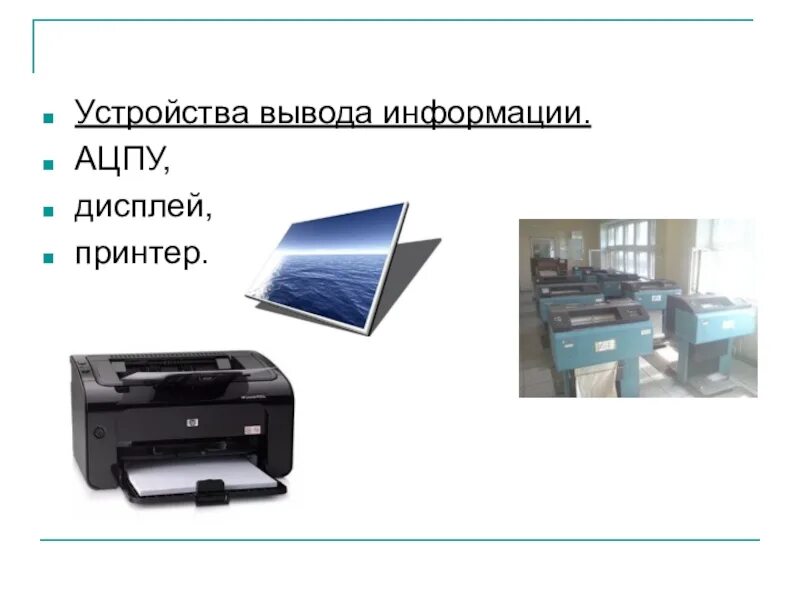 Устройства вывода информации.
АЦПУ,
дисплей,
принтер.